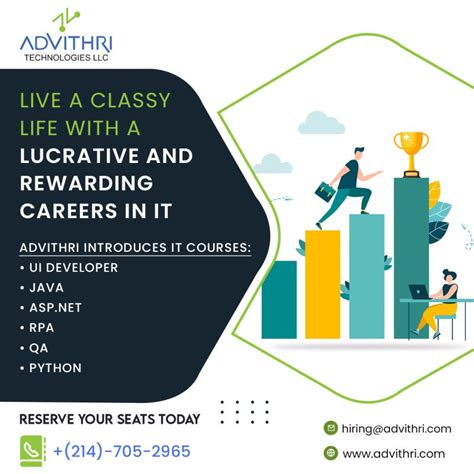 ADVITHRI
TECHNOLOGIES LLC

LIVE A CLASSY LIFE WITH A LUCRATIVE AND REWARDING CAREERS IN IT

ADVITHRI INTRODUCES IT COURSES:
• UI DEVELOPER
• JAVA
• ASP.NET
• RPA
• QA
• PYTHON

RESERVE YOUR SEATS TODAY

+(214)-705-2965

hiring@advithri.com

www.advithri.com